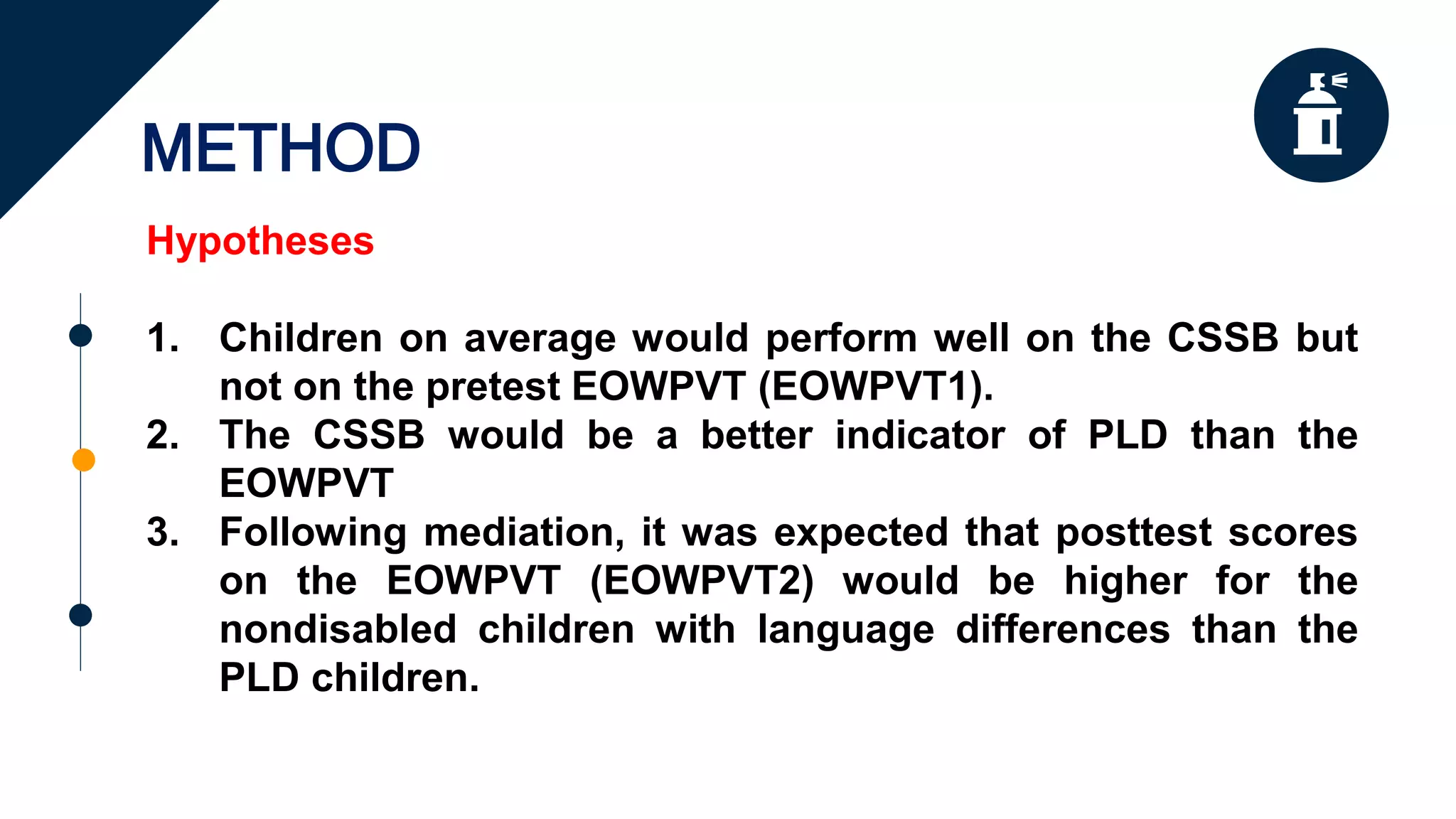 METHOD

Hypotheses

1. Children on average would perform well on the CSSB but not on the pretest EOWPVT (EOWPVT1).
2. The CSSB would be a better indicator of PLD than the EOWPVT
3. Following mediation, it was expected that posttest scores on the EOWPVT (EOWPVT2) would be higher for the nondisabled children with language differences than the PLD children.